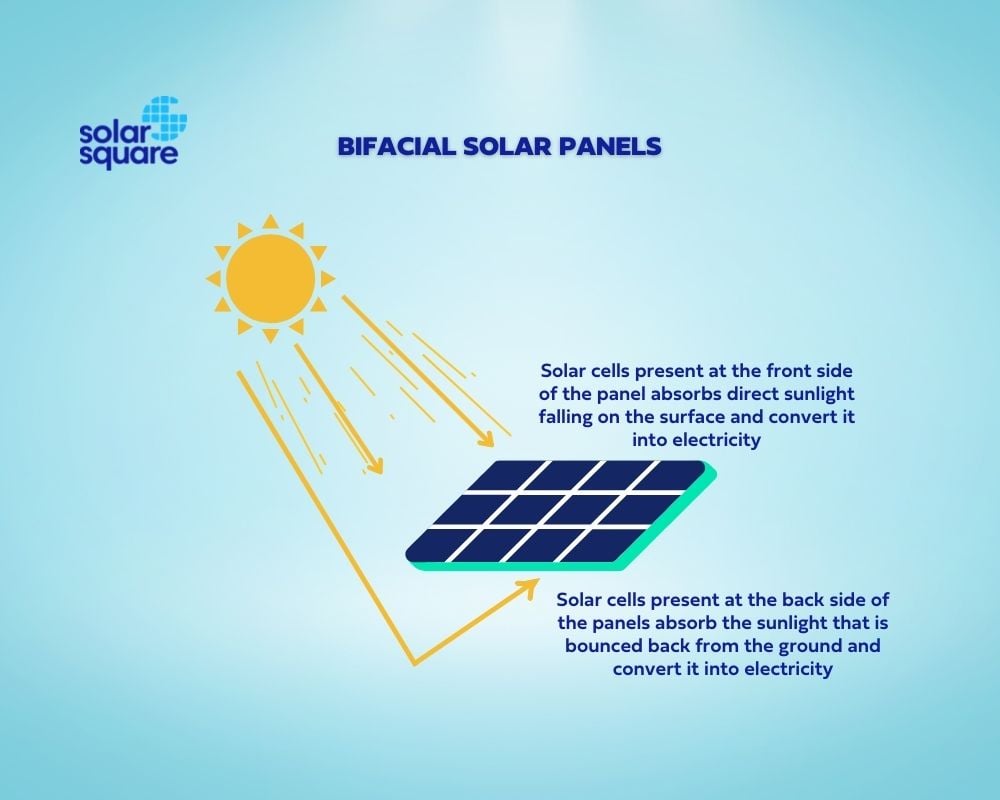 solar square

BIFACIAL SOLAR PANELS

Solar cells present at the front side of the panel absorbs direct sunlight falling on the surface and convert it into electricity

Solar cells present at the back side of the panels absorb the sunlight that is bounced back from the ground and convert it into electricity